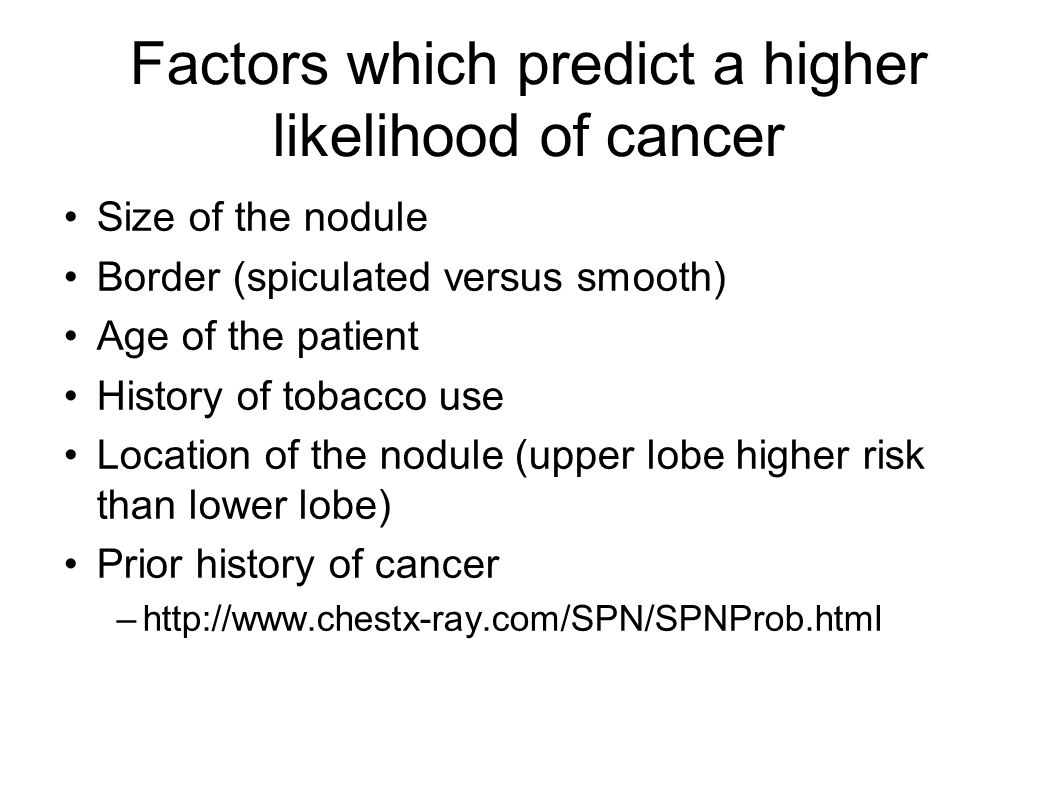 Factors which predict a higher likelihood of cancer

• Size of the nodule
• Border (spiculated versus smooth)
• Age of the patient
• History of tobacco use
• Location of the nodule (upper lobe higher risk than lower lobe)
• Prior history of cancer
– http://www.chestx-ray.com/SPN/SPNProb.html